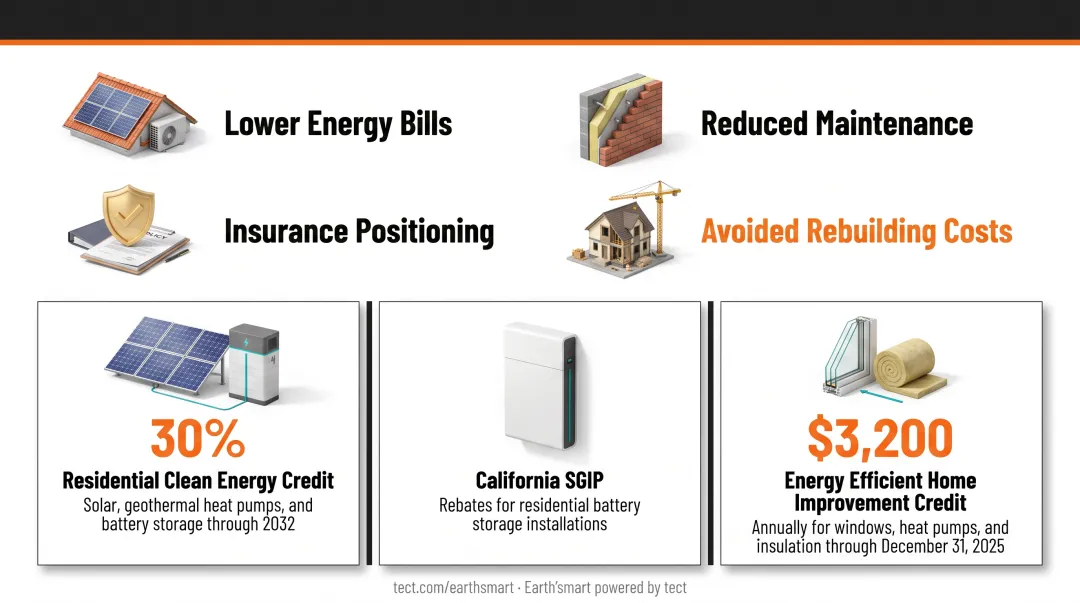 Lower Energy Bills

Reduced Maintenance

Insurance Positioning

Avoided Rebuilding Costs

30%
Residential Clean Energy Credit
Solar, geothermal heat pumps, and battery storage through 2032

California SGIP
Rebates for residential battery storage installations

$3,200
Energy Efficient Home Improvement Credit
Annually for windows, heat pumps, and insulation through December 31, 2025

tect.com/earthsmart · Earth'smart powered by tect